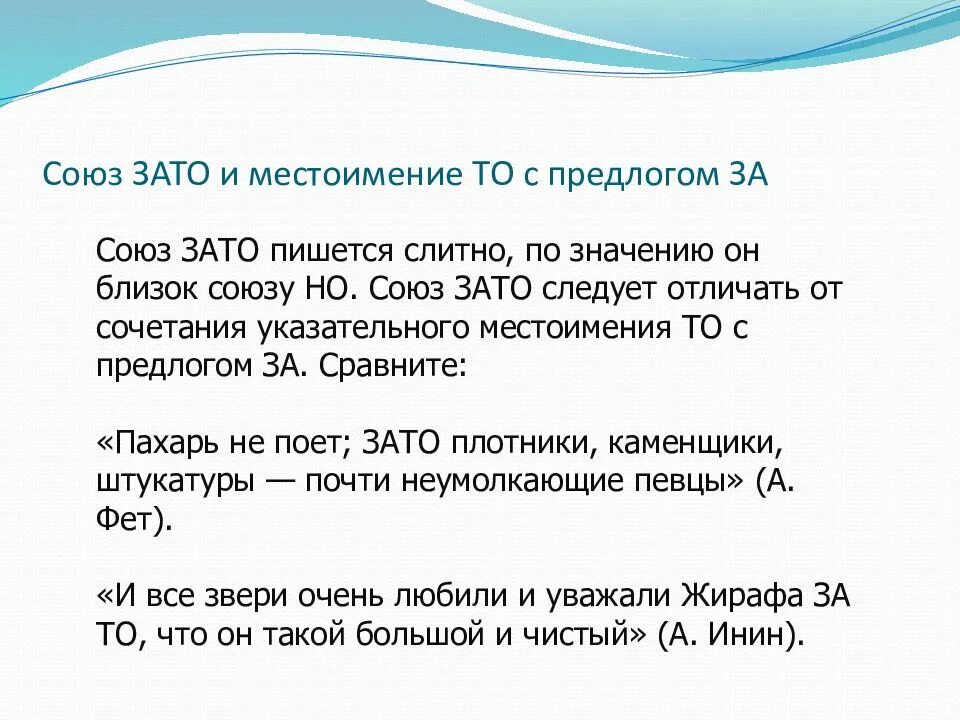 Союз ЗАТО и местоимение ТО с предлогом ЗА

Союз ЗАТО пишется слитно, по значению он близок союзу НО. Союз ЗАТО следует отличать от сочетания указательного местоимения ТО с предлогом ЗА. Сравните:

«Пахарь не поет; ЗАТО плотники, каменщики, штукатуры — почти неумолкающие певцы» (А. Фет).

«И все звери очень любили и уважали Жирафа ЗА ТО, что он такой большой и чистый» (А. Инин).